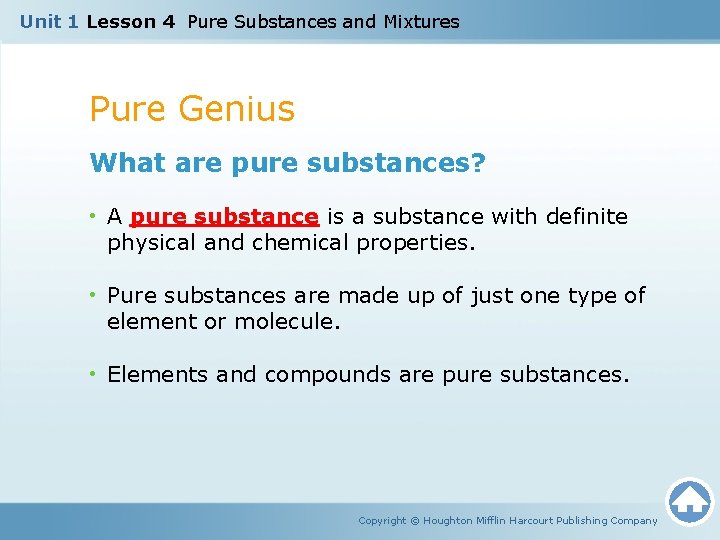 Unit 1 Lesson 4 Pure Substances and Mixtures

Pure Genius

What are pure substances?

• A pure substance is a substance with definite physical and chemical properties.

• Pure substances are made up of just one type of element or molecule.

• Elements and compounds are pure substances.

Copyright © Houghton Mifflin Harcourt Publishing Company